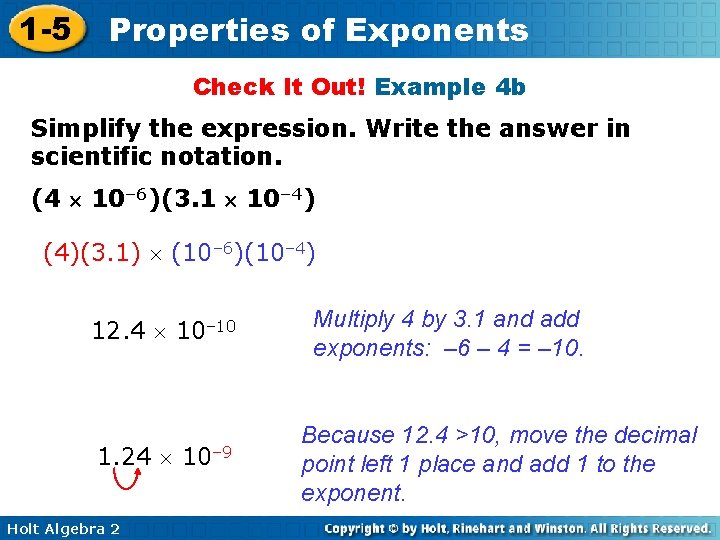 1-5 Properties of Exponents

Check It Out! Example 4b

Simplify the expression. Write the answer in scientific notation.

$(4 \times 10^{-6})(3.1 \times 10^{-4})$

$(4)(3.1) \times (10^{-6})(10^{-4})$

$12.4 \times 10^{-10}$

Multiply 4 by 3.1 and add exponents: –6 – 4 = –10.

$1.24 \times 10^{-9}$

Because 12.4 >10, move the decimal point left 1 place and add 1 to the exponent.

Holt Algebra 2

Copyright © by Holt, Rinehart and Winston. All Rights Reserved.